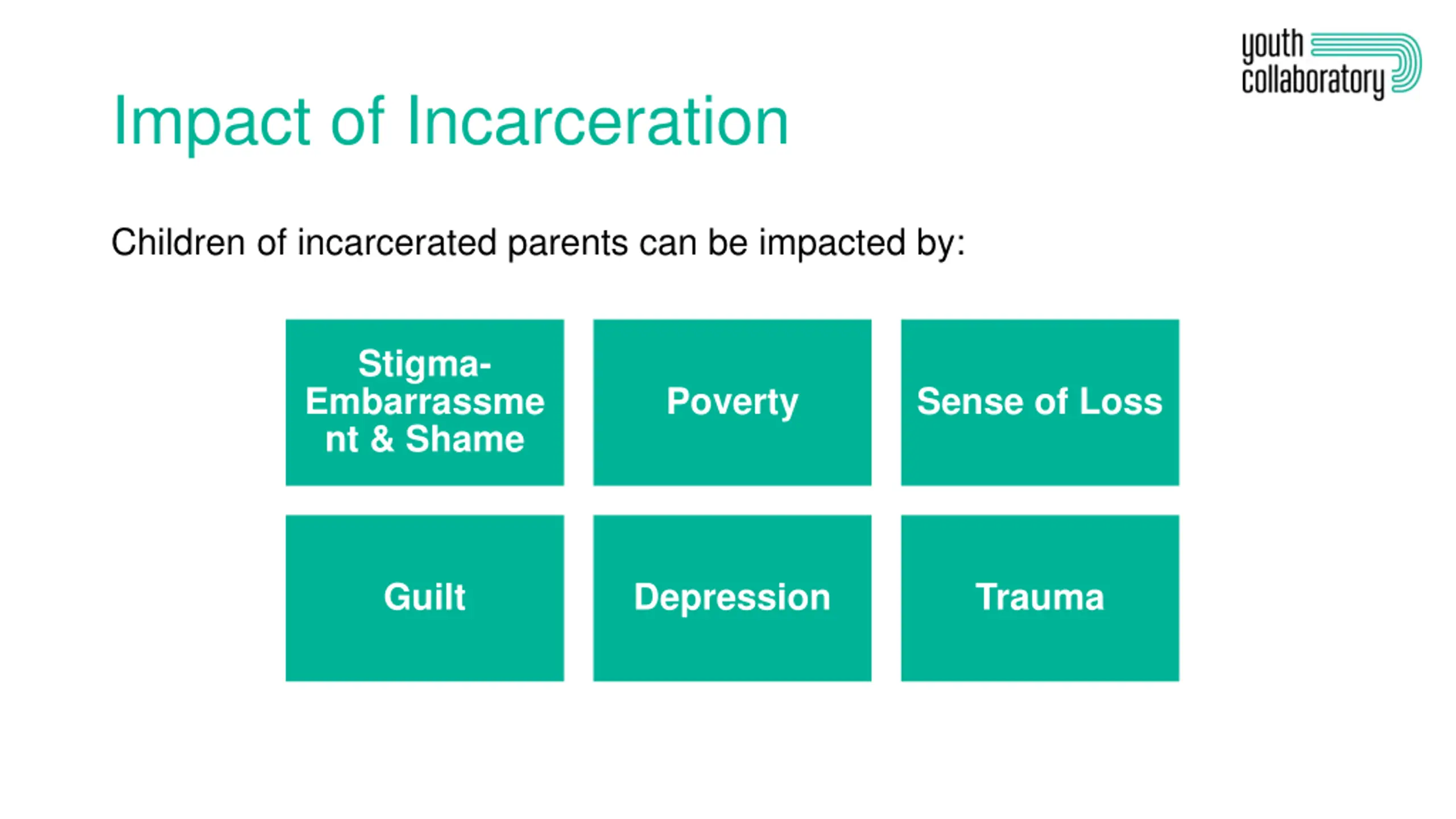 youth collaboratory

Impact of Incarceration

Children of incarcerated parents can be impacted by:

Stigma-Embarrassment & Shame

Poverty

Sense of Loss

Guilt

Depression

Trauma